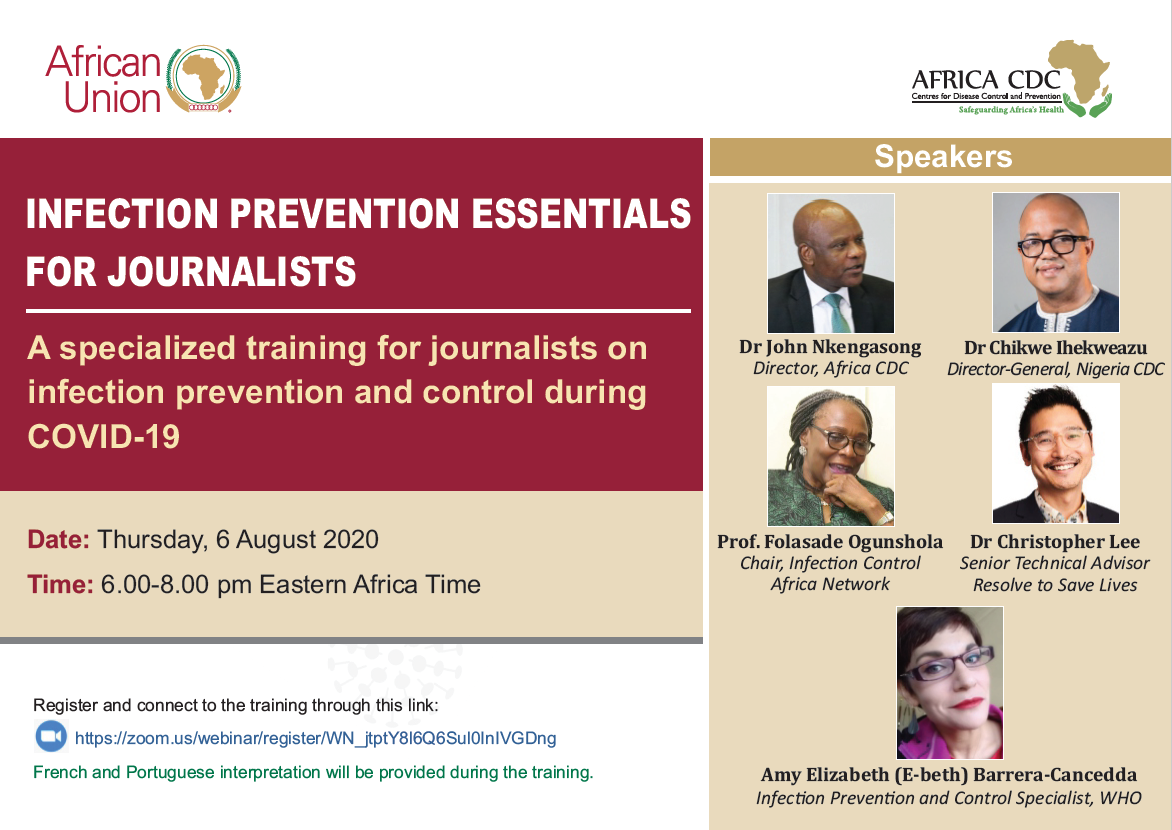 African Union

AFRICA CDC
Centres for Disease Control and Prevention
Safeguarding Africa's Health

INFECTION PREVENTION ESSENTIALS FOR JOURNALISTS

A specialized training for journalists on infection prevention and control during COVID-19

Date: Thursday, 6 August 2020
Time: 6.00-8.00 pm Eastern Africa Time

Register and connect to the training through this link:
https://zoom.us/webinar/register/WN_jtptY8l6Q6Sul0lnIVGDng
French and Portuguese interpretation will be provided during the training.

Speakers

Dr John Nkengasong
Director, Africa CDC

Dr Chikwe Ihekweazu
Director-General, Nigeria CDC

Prof. Folasade Ogunshola
Chair, Infection Control Africa Network

Dr Christopher Lee
Senior Technical Advisor Resolve to Save Lives

Amy Elizabeth (E-beth) Barrera-Cancedda
Infection Prevention and Control Specialist, WHO